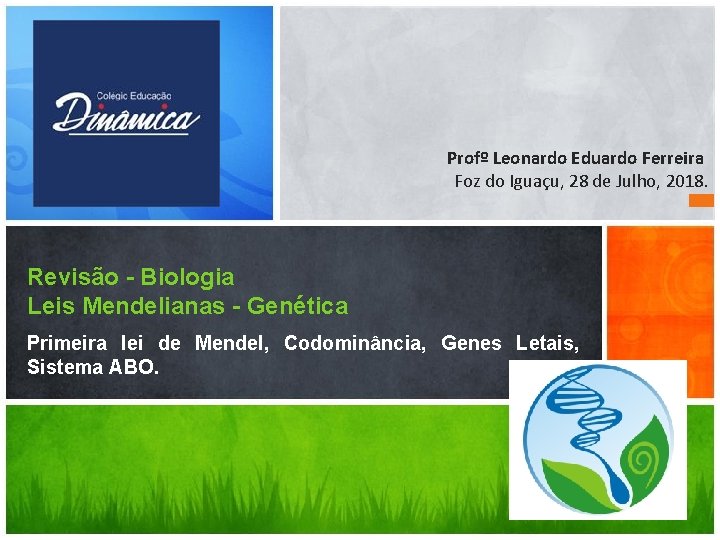 Colégio Educação
Dinâmica

Profº Leonardo Eduardo Ferreira
Foz do Iguaçu, 28 de Julho, 2018.

Revisão - Biologia
Leis Mendelianas - Genética

Primeira lei de Mendel, Codominância, Genes Letais, Sistema ABO.